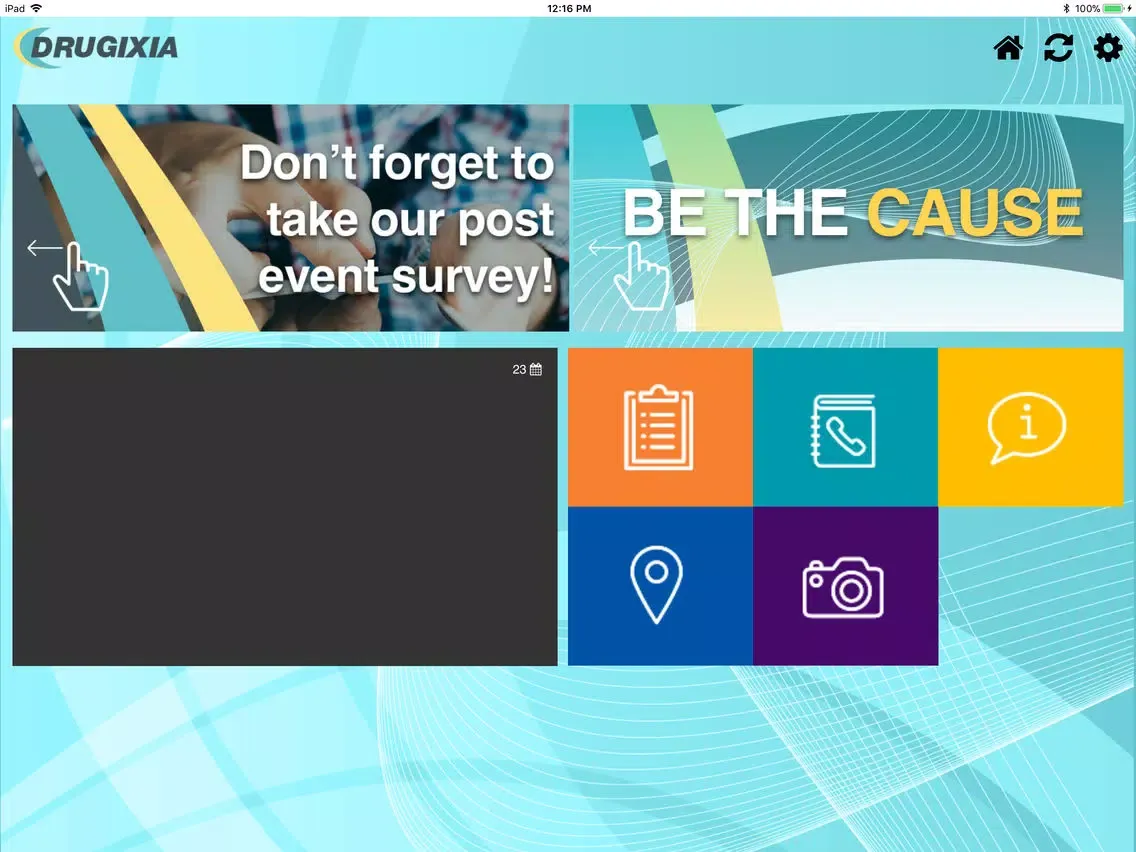 iPad
12:16 PM
100%

DRUGIXIA

Don't forget to take our post event survey!

BE THE CAUSE

23